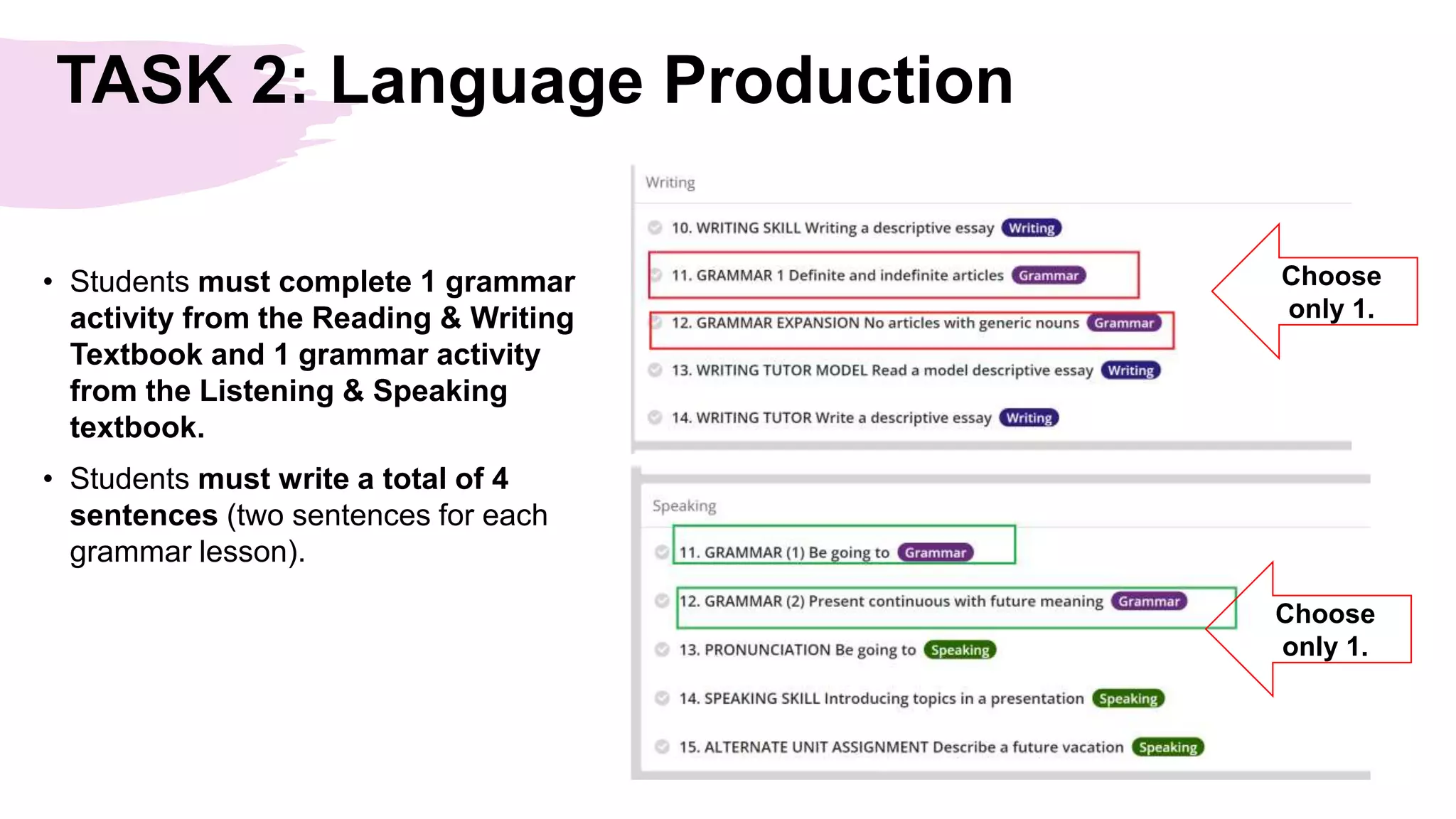 TASK 2: Language Production

• Students must complete 1 grammar activity from the Reading & Writing Textbook and 1 grammar activity from the Listening & Speaking textbook.

• Students must write a total of 4 sentences (two sentences for each grammar lesson).

Writing

10. WRITING SKILL Writing a descriptive essay Writing

11. GRAMMAR 1 Definite and indefinite articles Grammar

12. GRAMMAR EXPANSION No articles with generic nouns Grammar

13. WRITING TUTOR MODEL Read a model descriptive essay Writing

14. WRITING TUTOR Write a descriptive essay Writing

Choose only 1.

Speaking

11. GRAMMAR (1) Be going to Grammar

12. GRAMMAR (2) Present continuous with future meaning Grammar

13. PRONUNCIATION Be going to Speaking

14. SPEAKING SKILL Introducing topics in a presentation Speaking

15. ALTERNATE UNIT ASSIGNMENT Describe a future vacation Speaking

Choose only 1.